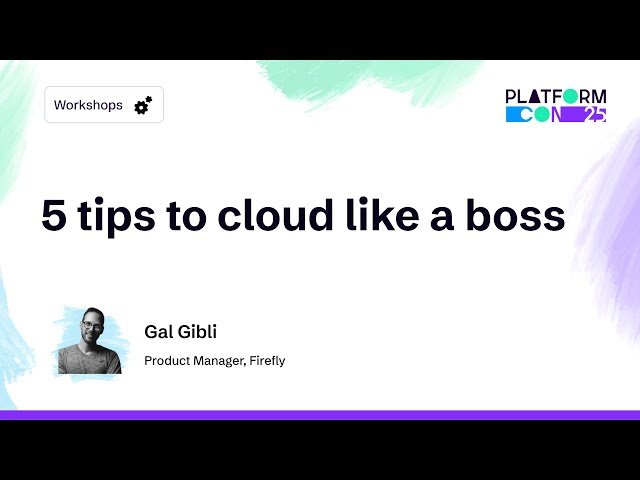 Workshops

PLATFORM CON 25

5 tips to cloud like a boss

Gal Gibli

Product Manager, Firefly